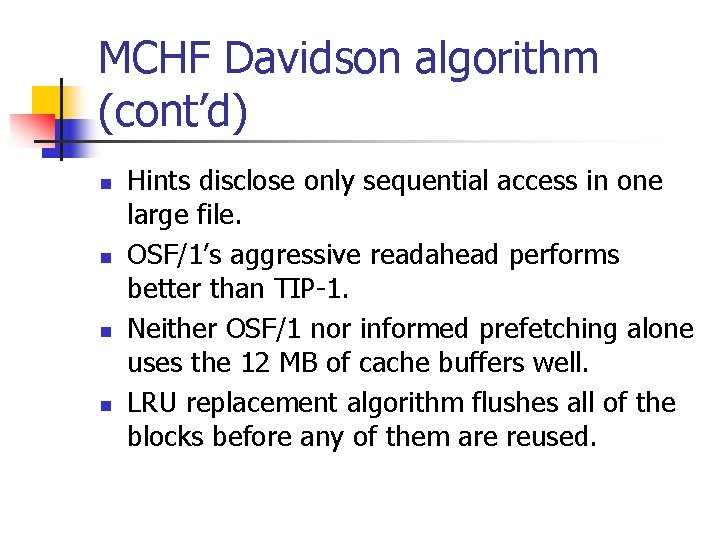 MCHF Davidson algorithm (cont’d)

- Hints disclose only sequential access in one large file.
- OSF/1’s aggressive readahead performs better than TIP-1.
- Neither OSF/1 nor informed prefetching alone uses the 12 MB of cache buffers well.
- LRU replacement algorithm flushes all of the blocks before any of them are reused.